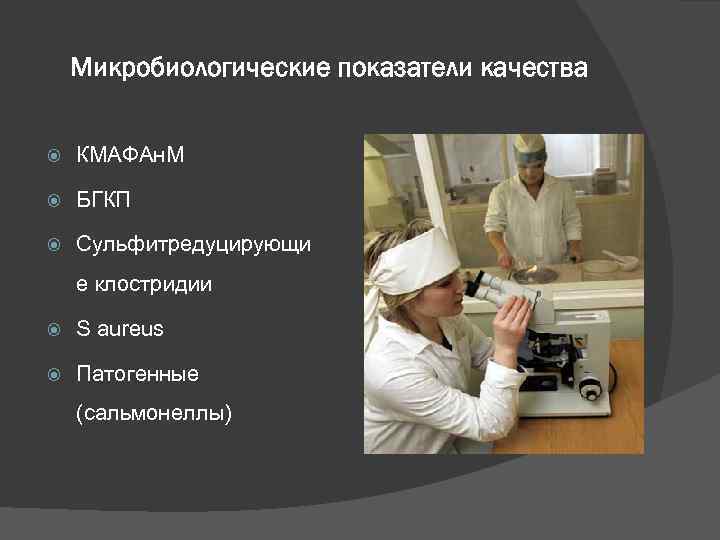 Микробиологические показатели качества

КМАФАнМ

БГКП

Сульфитредуцирующие клостридии

S aureus

Патогенные (сальмонеллы)